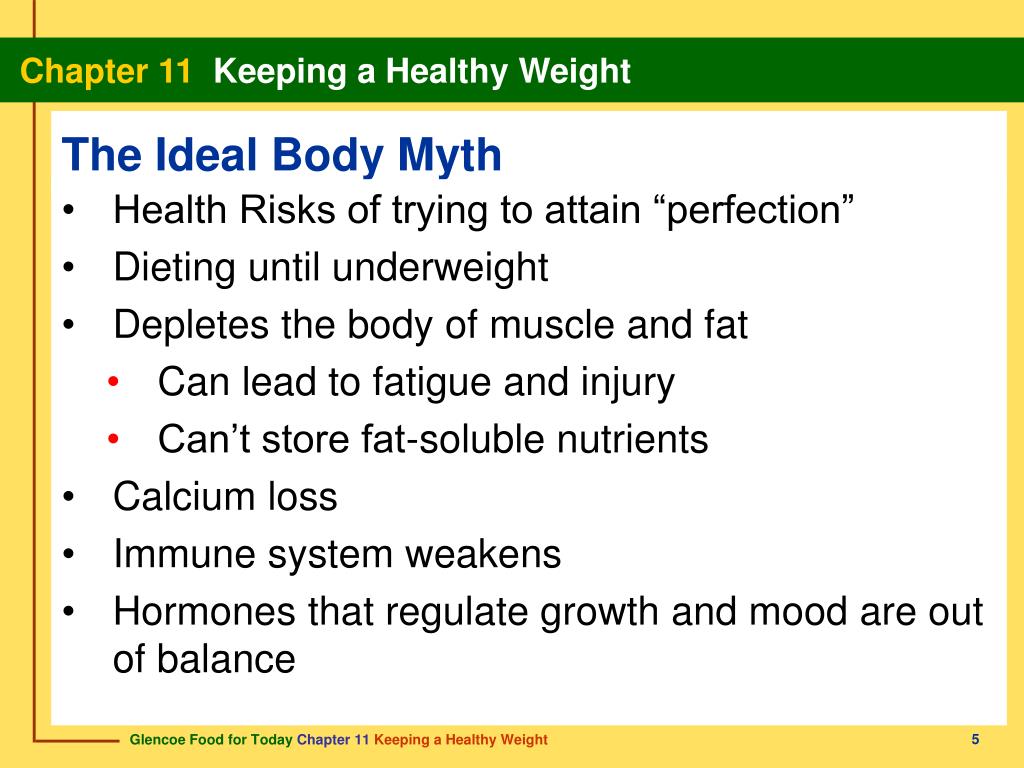 Chapter 11 Keeping a Healthy Weight

The Ideal Body Myth

• Health Risks of trying to attain “perfection”
• Dieting until underweight
• Depletes the body of muscle and fat
  • Can lead to fatigue and injury
  • Can’t store fat-soluble nutrients
• Calcium loss
• Immune system weakens
• Hormones that regulate growth and mood are out of balance

Glencoe Food for Today Chapter 11 Keeping a Healthy Weight 5